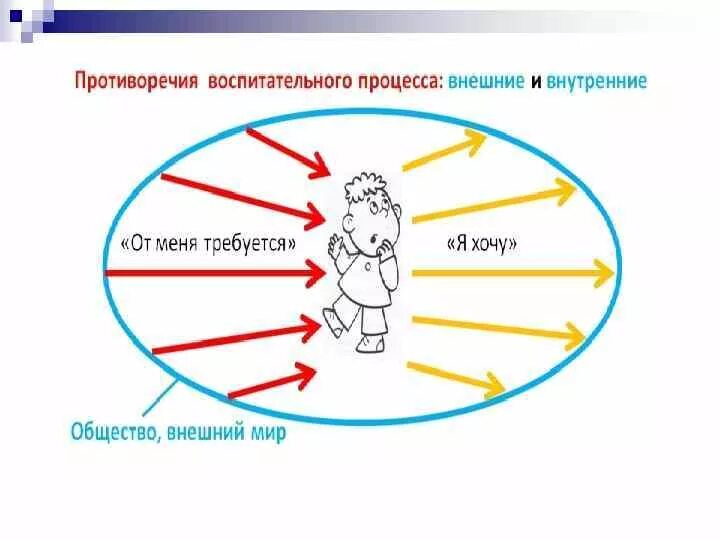 Противоречия воспитательного процесса: внешние и внутренние

«От меня требуется»

«Я хочу»

Общество, внешний мир